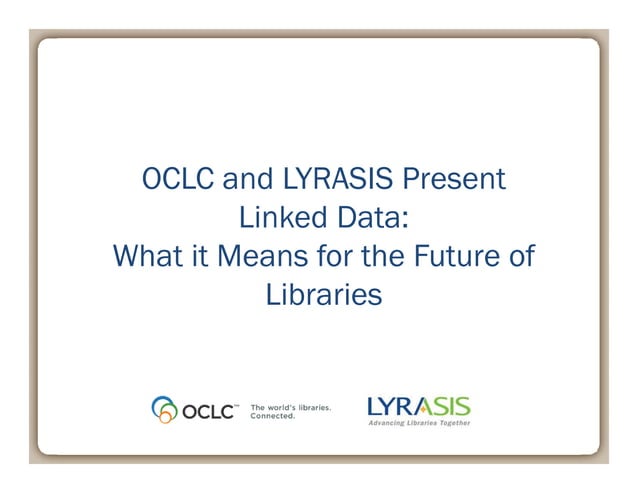 OCLC and LYRASIS Present Linked Data: What it Means for the Future of Libraries

OCLC™ The world's libraries. Connected.

LYRASIS
Advancing Libraries Together